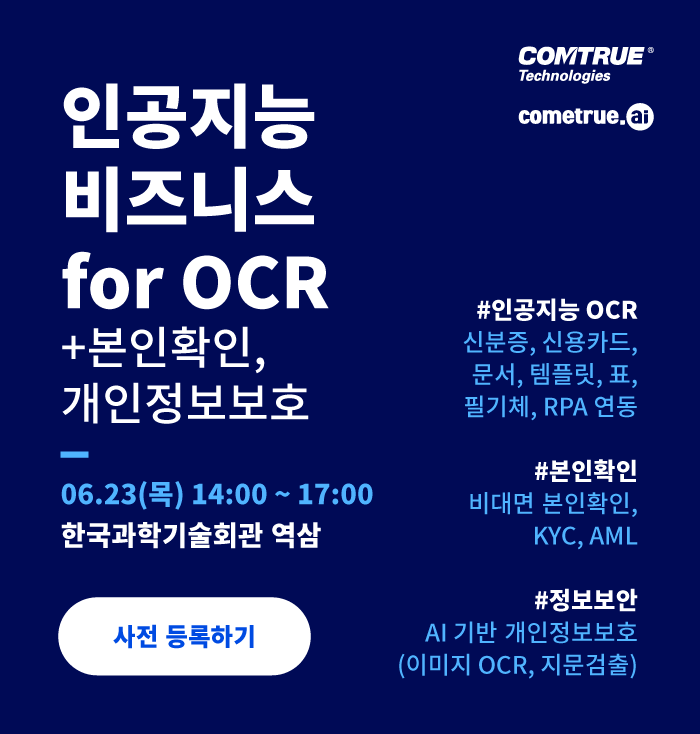 COMTRUE®
Technologies

cometrue.ai

인공지능
비즈니스
for OCR
+본인확인,
개인정보보호

06.23(목) 14:00 ~ 17:00
한국과학기술회관 역삼

사전 등록하기

#인공지능 OCR
신분증, 신용카드,
문서, 템플릿, 표,
필기체, RPA 연동

#본인확인
비대면 본인확인,
KYC, AML

#정보보안
AI 기반 개인정보보호
(이미지 OCR, 지문검출)